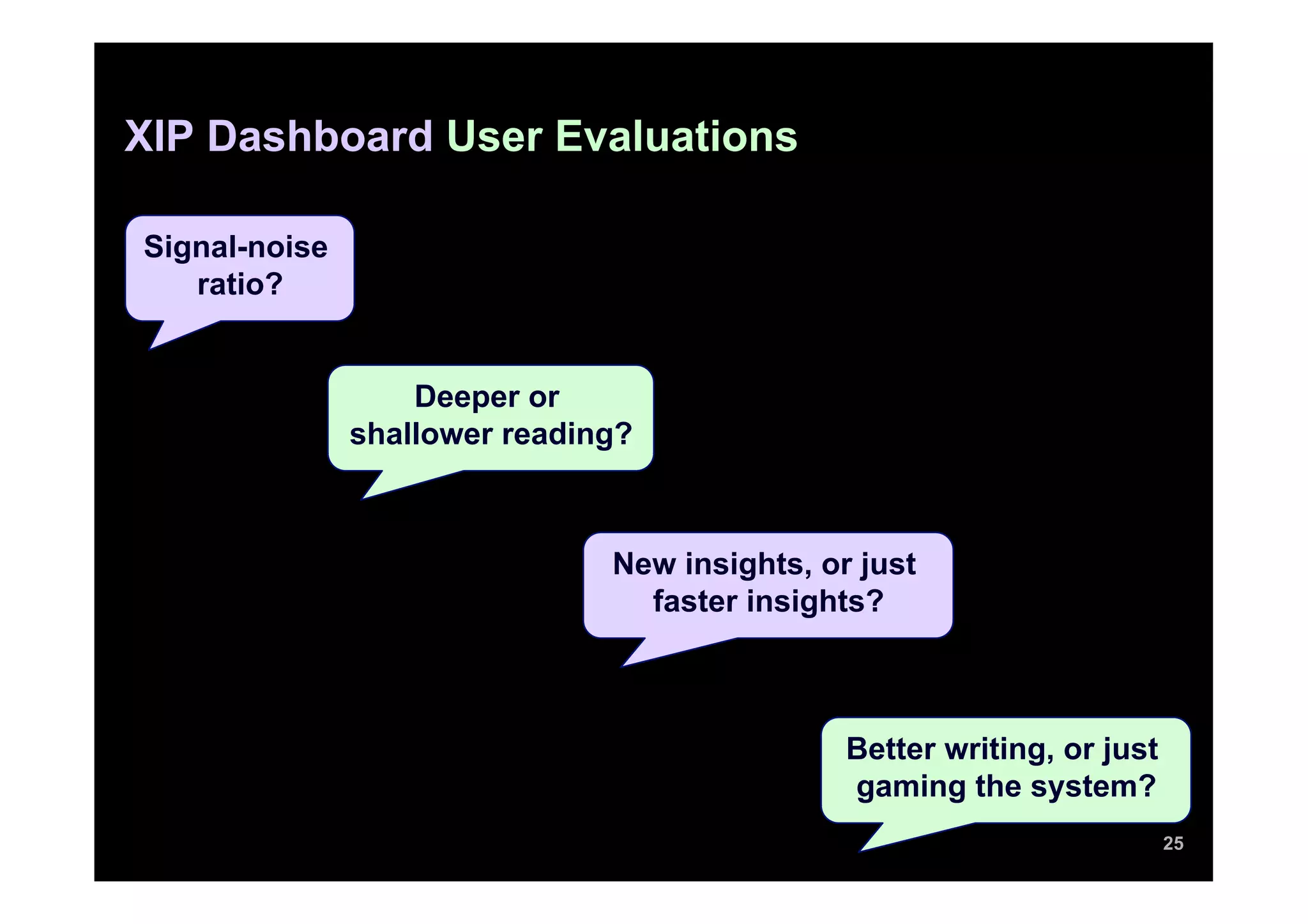 XIP Dashboard User Evaluations

Signal-noise ratio?

Deeper or shallower reading?

New insights, or just faster insights?

Better writing, or just gaming the system?

25